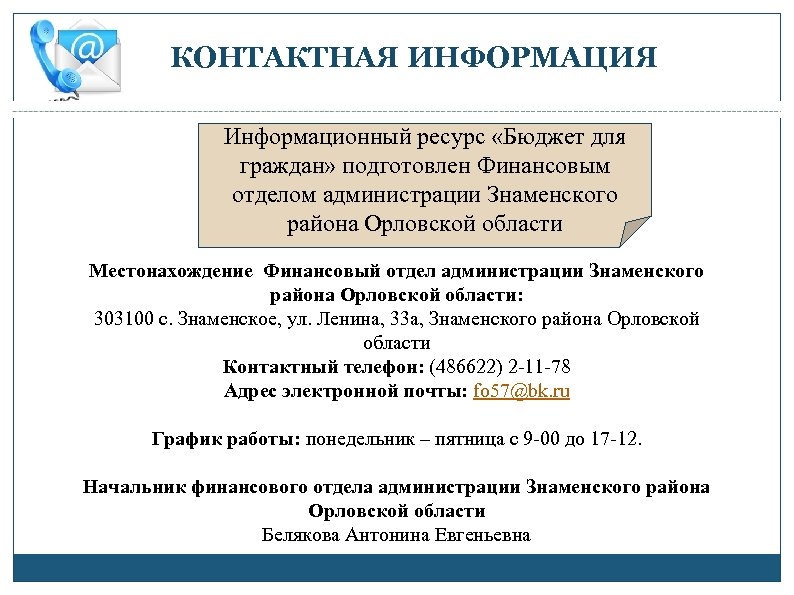 КОНТАКТНАЯ ИНФОРМАЦИЯ

Информационный ресурс «Бюджет для граждан» подготовлен Финансовым отделом администрации Знаменского района Орловской области

Местонахождение Финансовый отдел администрации Знаменского района Орловской области:
303100 с. Знаменское, ул. Ленина, 33а, Знаменского района Орловской области
Контактный телефон: (486622) 2-11-78
Адрес электронной почты: fo57@bk.ru

График работы: понедельник – пятница с 9-00 до 17-12.

Начальник финансового отдела администрации Знаменского района Орловской области
Белякова Антонина Евгеньевна